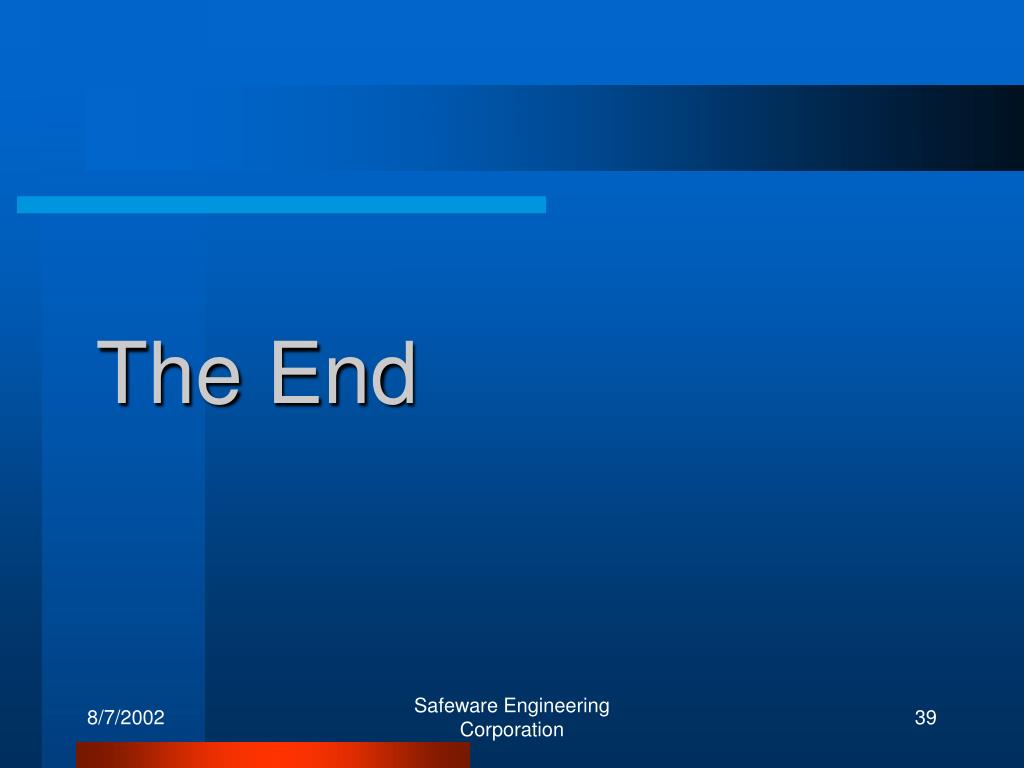 The End

8/7/2002

Safeware Engineering Corporation

39